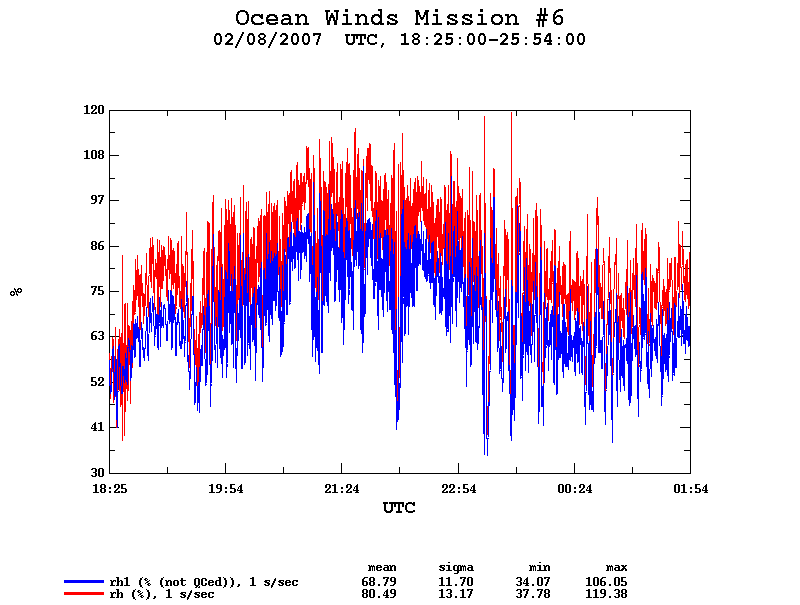 Ocean Winds Mission #6
02/08/2007 UTC, 18:25:00-25:54:00

120
108
97
86
75
63
52
41
30

%

18:25
19:54
21:24
22:54
00:24
01:54

UTC

| | mean | sigma | min | max |
|---|---|---|---|---|
| rh1 (% (not QCed)), 1 s/sec | 68.79 | 11.70 | 34.07 | 106.05 |
| rh (%), 1 s/sec | 80.49 | 13.17 | 37.78 | 119.38 |